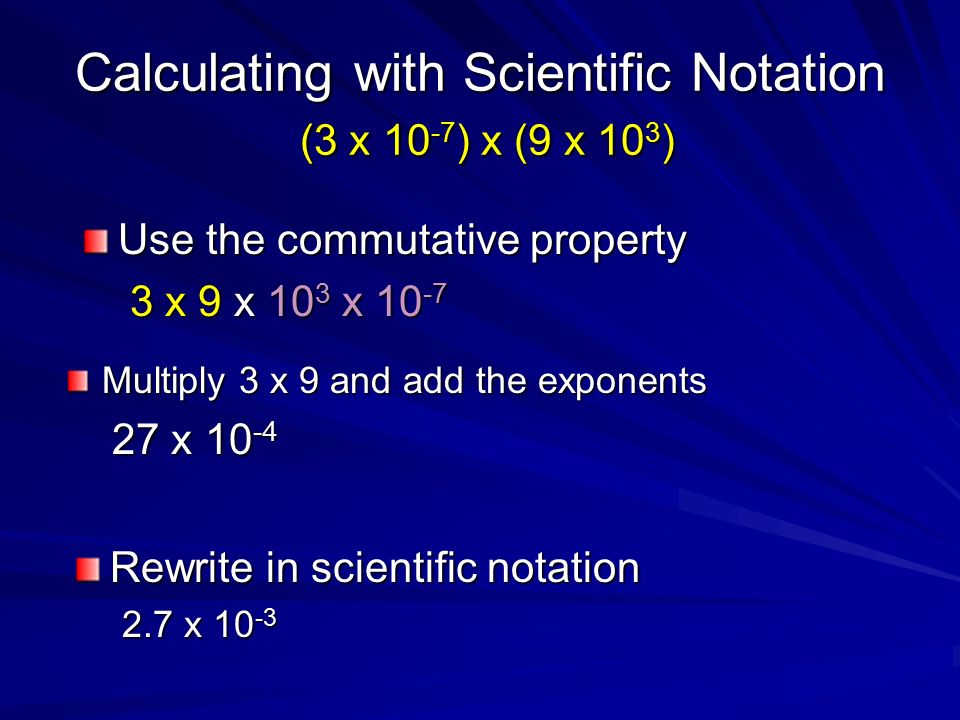 Calculating with Scientific Notation

$(3 \times 10^{-7}) \times (9 \times 10^{3})$

Use the commutative property

$3 \times 9 \times 10^{3} \times 10^{-7}$

Multiply 3 x 9 and add the exponents

$27 \times 10^{-4}$

Rewrite in scientific notation

$2.7 \times 10^{-3}$